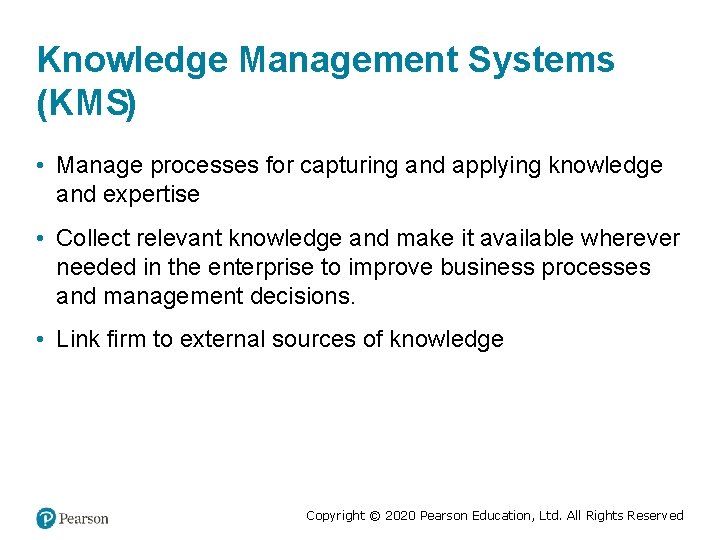 Knowledge Management Systems (KMS)

• Manage processes for capturing and applying knowledge and expertise

• Collect relevant knowledge and make it available wherever needed in the enterprise to improve business processes and management decisions.

• Link firm to external sources of knowledge

Pearson

Copyright © 2020 Pearson Education, Ltd. All Rights Reserved